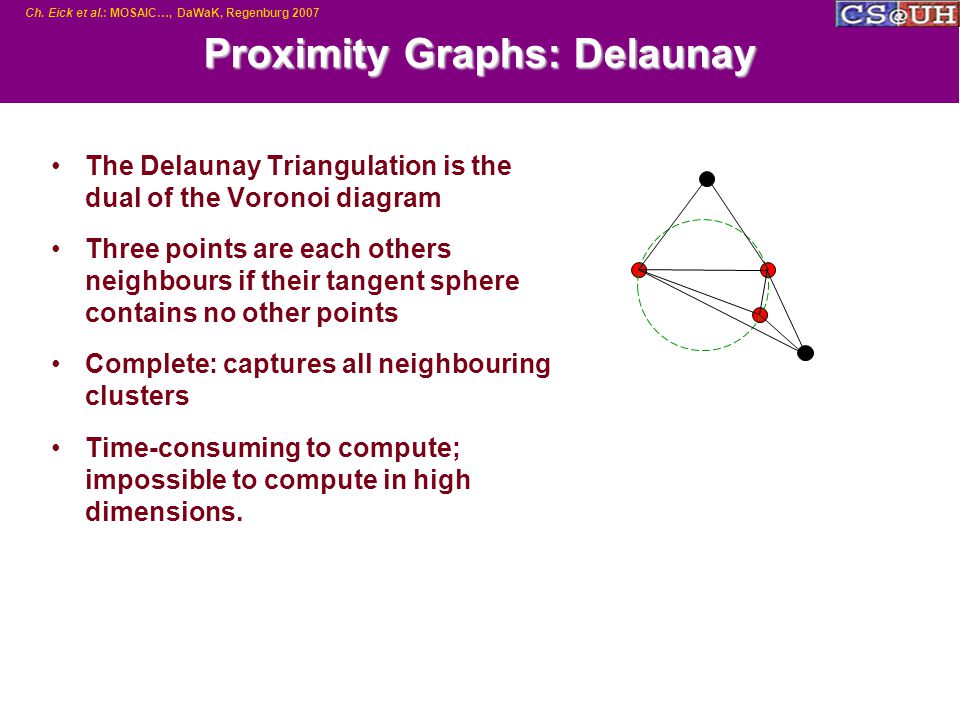 Ch. Eick et al.: MOSAIC…, DaWaK, Regenburg 2007

CS@UH

Proximity Graphs: Delaunay

• The Delaunay Triangulation is the dual of the Voronoi diagram

• Three points are each others neighbours if their tangent sphere contains no other points

• Complete: captures all neighbouring clusters

• Time-consuming to compute; impossible to compute in high dimensions.